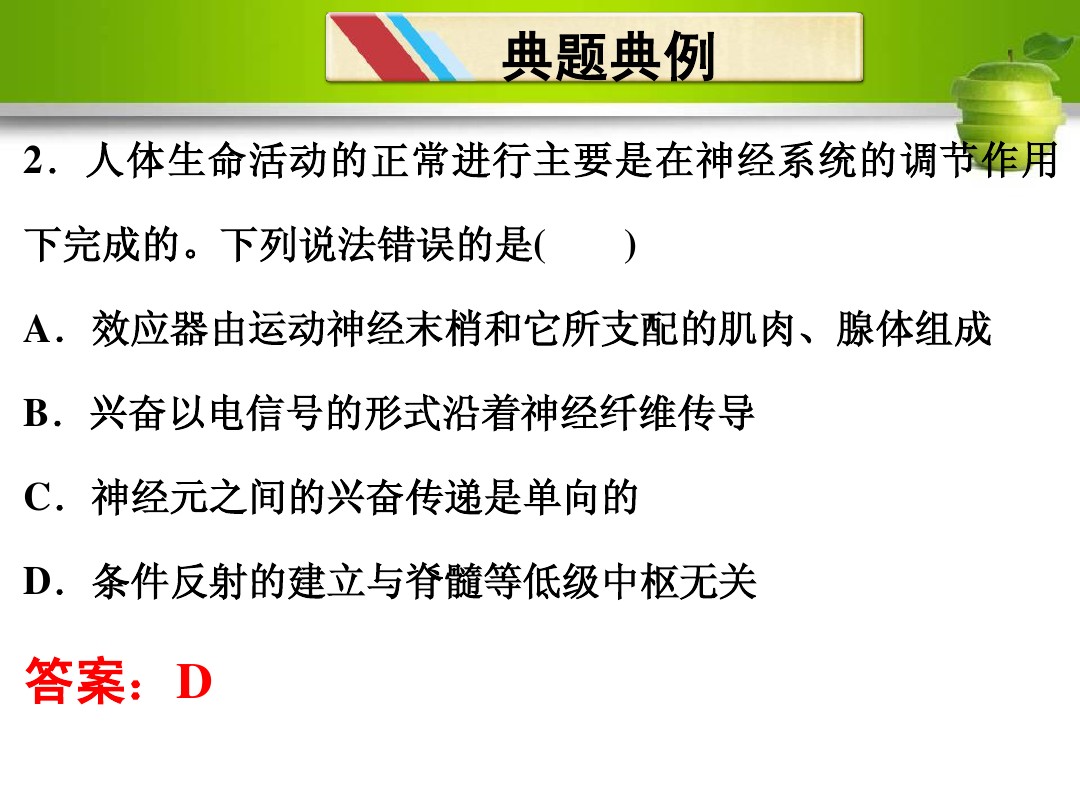 典题典例

2．人体生命活动的正常进行主要是在神经系统的调节作用下完成的。下列说法错误的是(　　)

A．效应器由运动神经末梢和它所支配的肌肉、腺体组成

B．兴奋以电信号的形式沿着神经纤维传导

C．神经元之间的兴奋传递是单向的

D．条件反射的建立与脊髓等低级中枢无关

答案：D